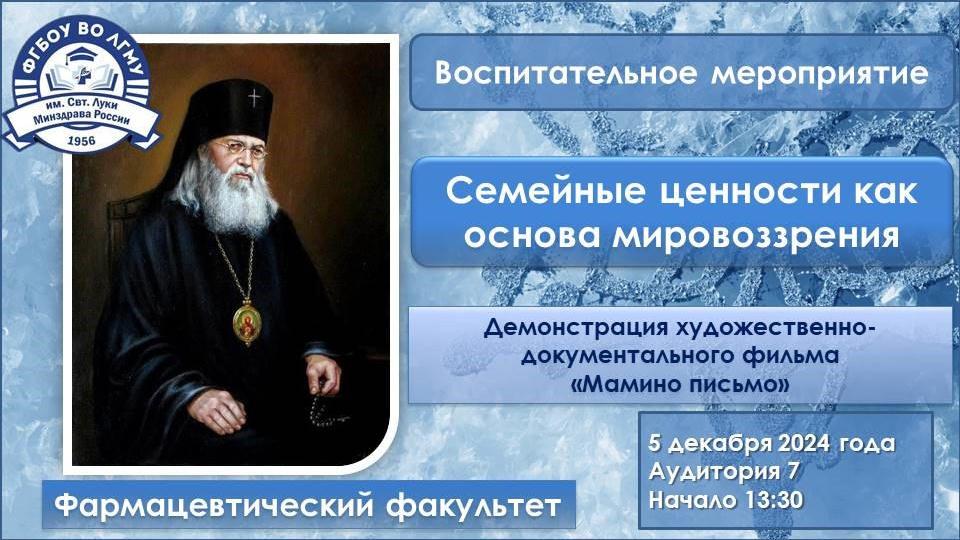 ФГБОУ ВО ЛГМУ
им. Свт. Луки
Минздрава России
1956

Воспитательное мероприятие

Семейные ценности как основа мировоззрения

Демонстрация художественно-документального фильма «Мамино письмо»

5 декабря 2024 года
Аудитория 7
Начало 13:30

Фармацевтический факультет